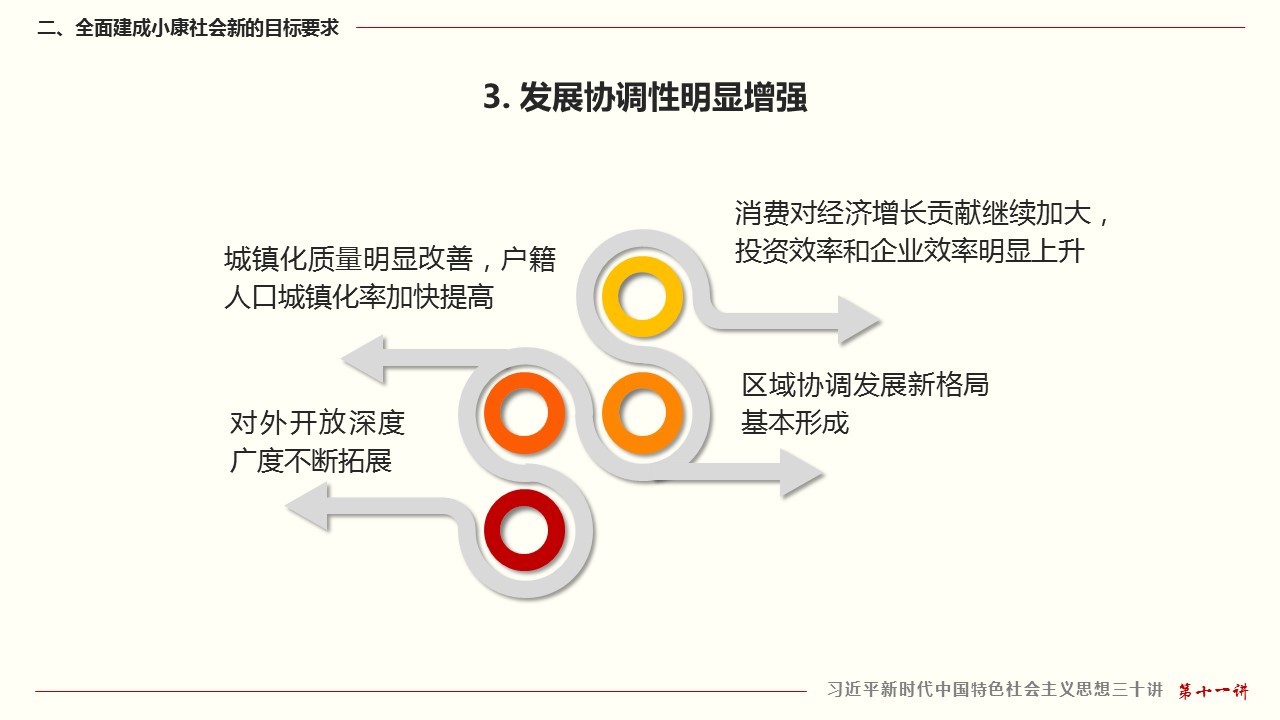 二、全面建成小康社会新的目标要求

3. 发展协调性明显增强

消费对经济增长贡献继续加大，投资效率和企业效率明显上升

城镇化质量明显改善，户籍人口城镇化率加快提高

区域协调发展新格局基本形成

对外开放深度广度不断拓展

习近平新时代中国特色社会主义思想三十讲 第十一讲